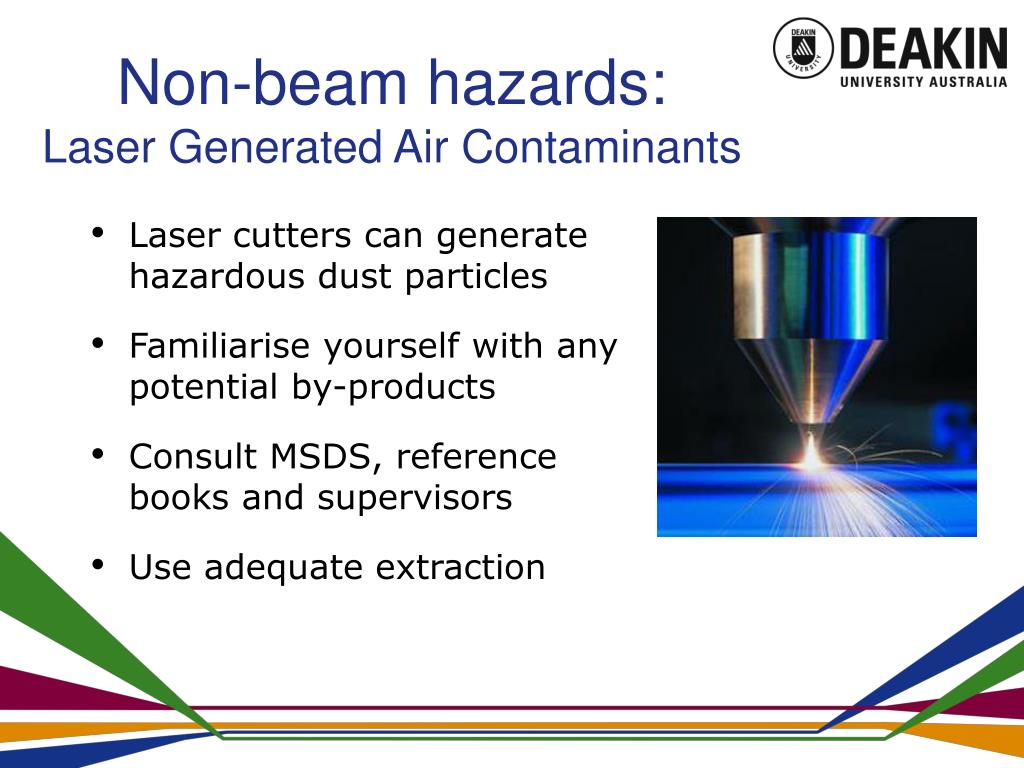 DEAKIN UNIVERSITY

DEAKIN
UNIVERSITY AUSTRALIA

Non-beam hazards:
Laser Generated Air Contaminants

• Laser cutters can generate hazardous dust particles
• Familiarise yourself with any potential by-products
• Consult MSDS, reference books and supervisors
• Use adequate extraction